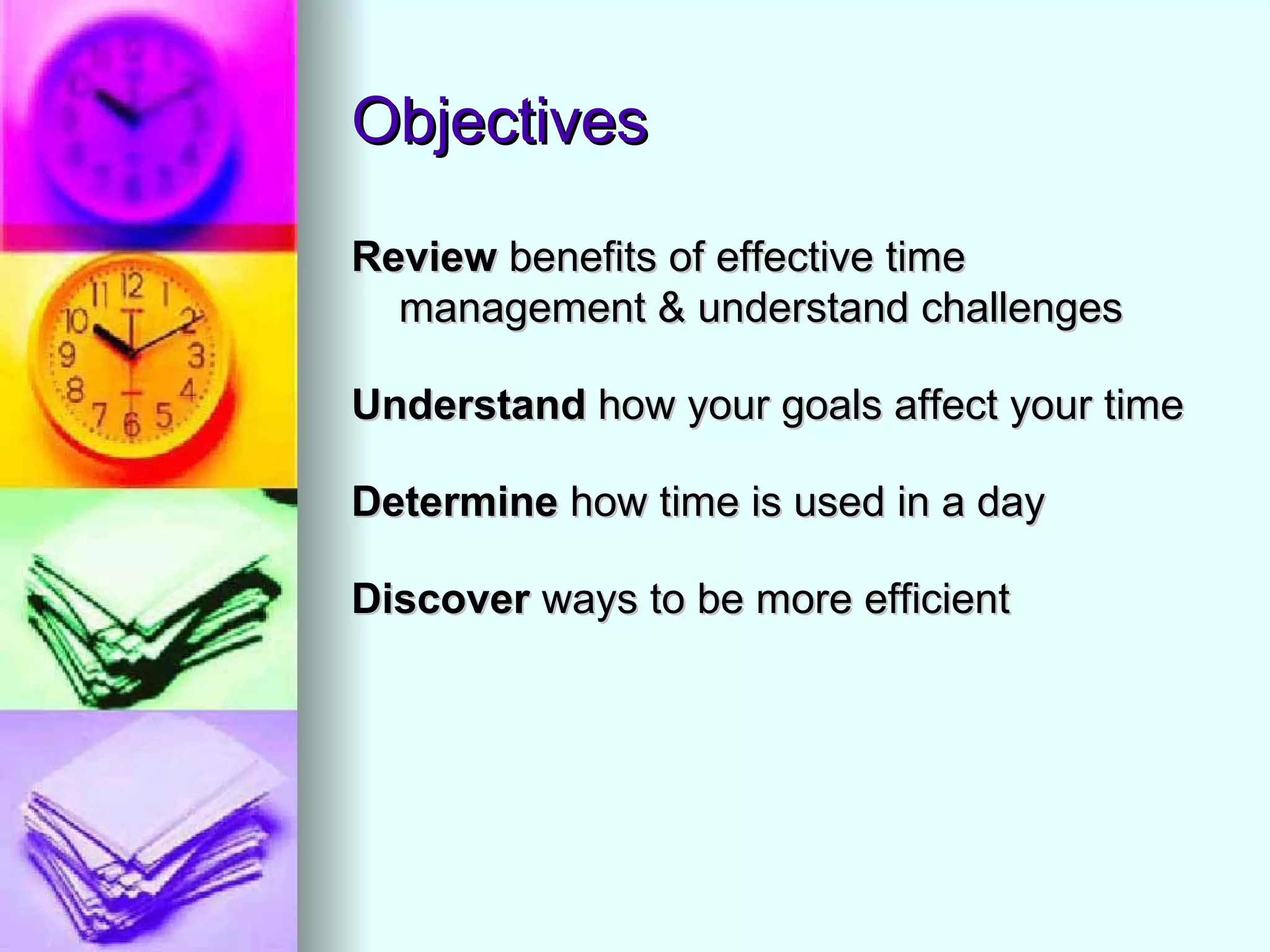 Objectives

Review benefits of effective time management & understand challenges

Understand how your goals affect your time

Determine how time is used in a day

Discover ways to be more efficient